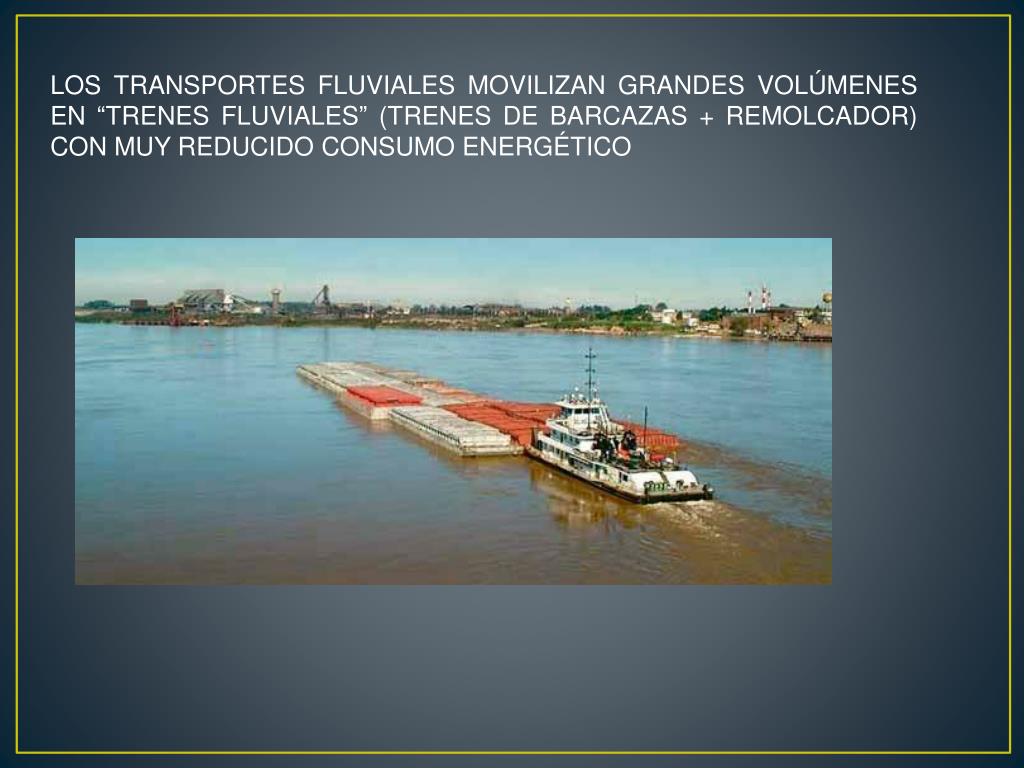 LOS TRANSPORTES FLUVIALES MOVILIZAN GRANDES VOLÚMENES EN “TRENES FLUVIALES” (TRENES DE BARCAZAS + REMOLCADOR) CON MUY REDUCIDO CONSUMO ENERGÉTICO